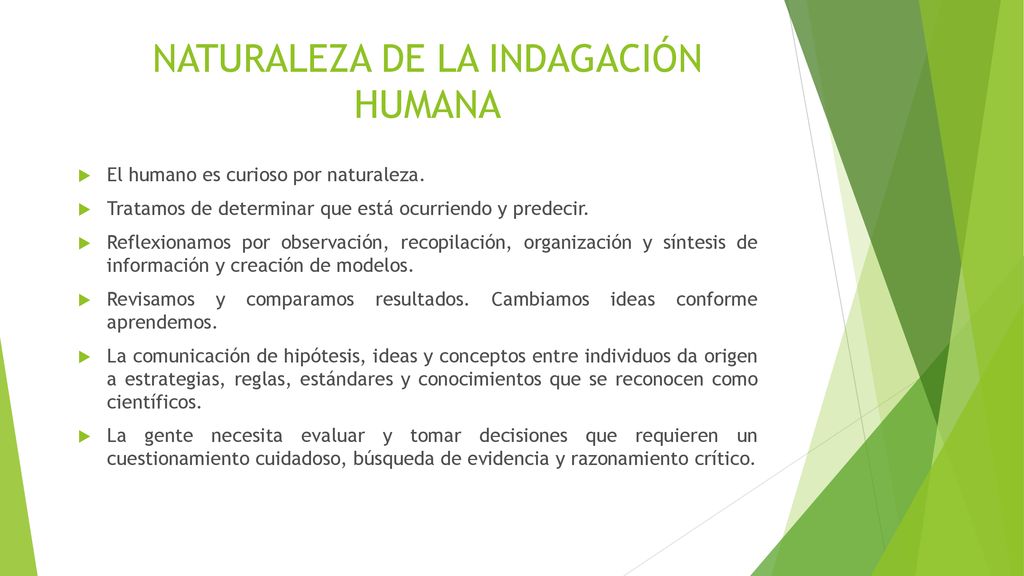 NATURALEZA DE LA INDAGACIÓN HUMANA

El humano es curioso por naturaleza.

Tratamos de determinar que está ocurriendo y predecir.

Reflexionamos por observación, recopilación, organización y síntesis de información y creación de modelos.

Revisamos y comparamos resultados. Cambiamos ideas conforme aprendemos.

La comunicación de hipótesis, ideas y conceptos entre individuos da origen a estrategias, reglas, estándares y conocimientos que se reconocen como científicos.

La gente necesita evaluar y tomar decisiones que requieren un cuestionamiento cuidadoso, búsqueda de evidencia y razonamiento crítico.